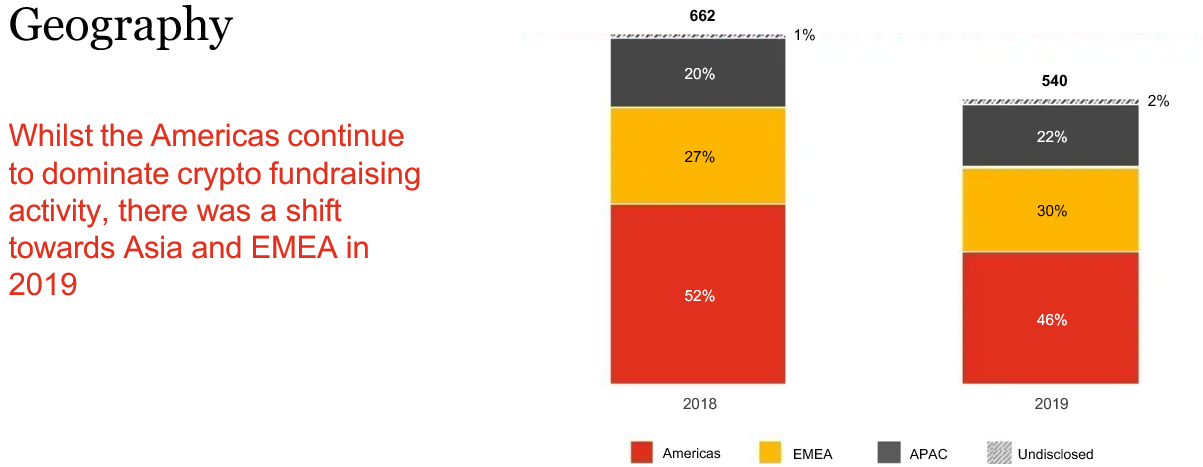 Geography

Whilst the Americas continue to dominate crypto fundraising activity, there was a shift towards Asia and EMEA in 2019

662
1%
20%
27%
52%
2018

540
2%
22%
30%
46%
2019

Americas EMEA APAC Undisclosed